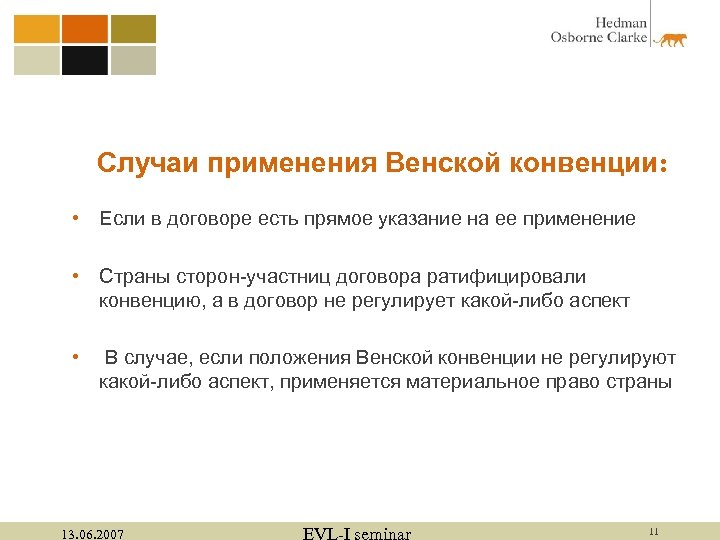 Hedman
Osborne Clarke

Случаи применения Венской конвенции:

• Если в договоре есть прямое указание на ее применение

• Страны сторон-участниц договора ратифицировали конвенцию, а в договор не регулирует какой-либо аспект

• В случае, если положения Венской конвенции не регулируют какой-либо аспект, применяется материальное право страны

13.06.2007

EVL-I seminar

11